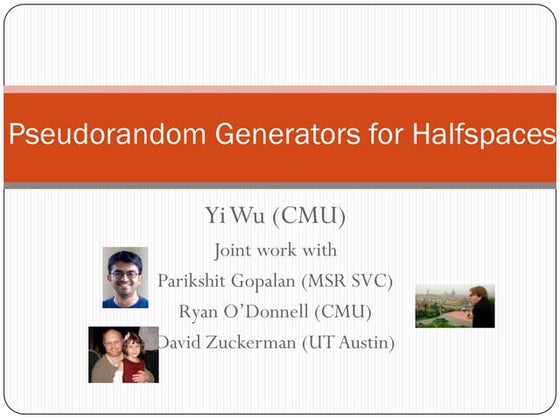 Pseudorandom Generators for Halfspaces

Yi Wu (CMU)

Joint work with

Parikshit Gopalan (MSR SVC)

Ryan O'Donnell (CMU)

David Zuckerman (UT Austin)